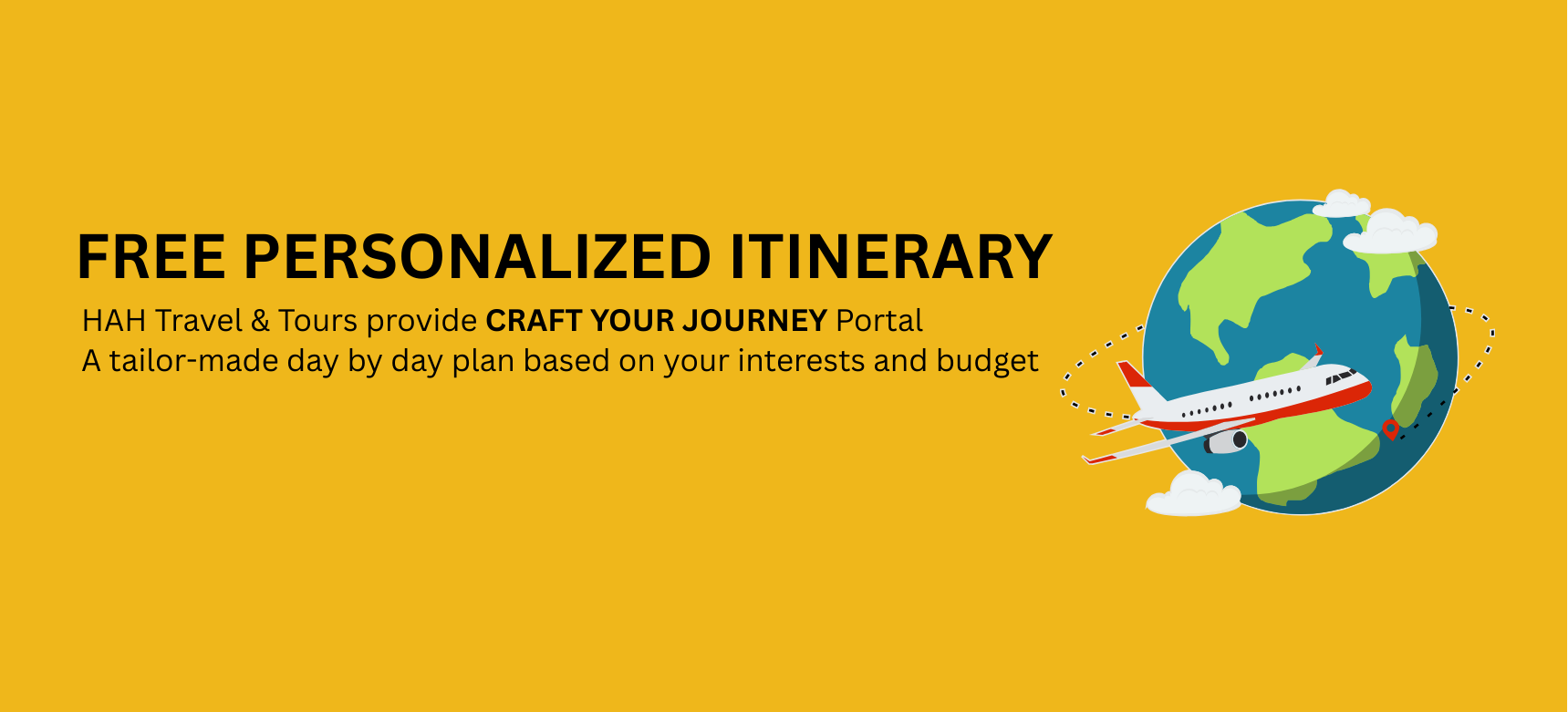 FREE PERSONALIZED ITINERARY

HAH Travel & Tours provide CRAFT YOUR JOURNEY Portal
A tailor-made day by day plan based on your interests and budget